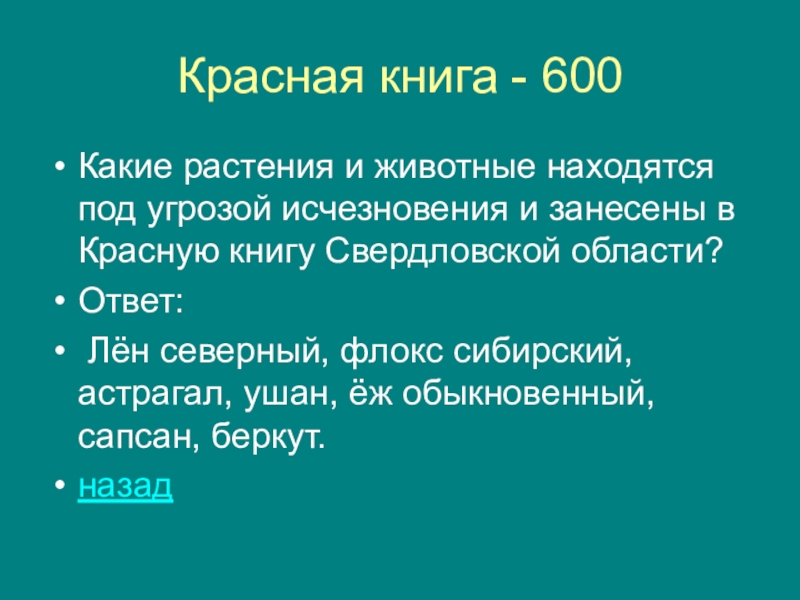 Красная книга - 600

• Какие растения и животные находятся под угрозой исчезновения и занесены в Красную книгу Свердловской области?
• Ответ:
• Лён северный, флокс сибирский, астрагал, ушан, ёж обыкновенный, сапсан, беркут.
• назад